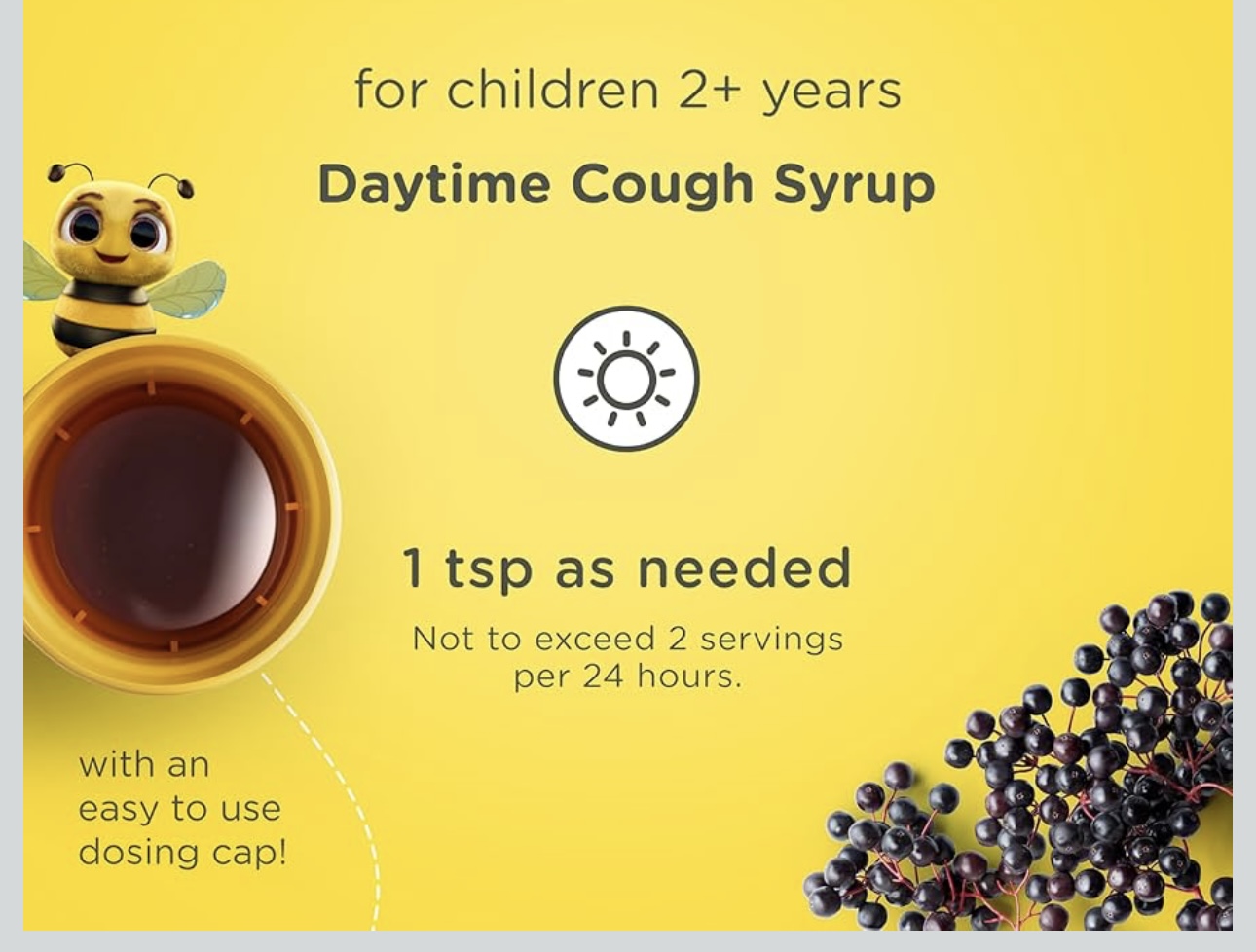 for children 2+ years

Daytime Cough Syrup

1 tsp as needed

Not to exceed 2 servings per 24 hours.

with an easy to use dosing cap!